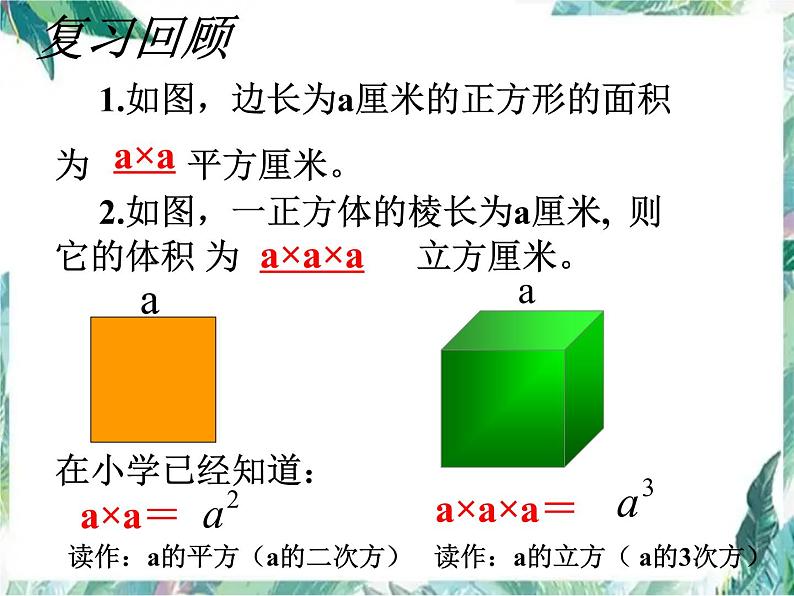 复习回顾

1.如图，边长为a厘米的正方形的面积为 a×a 平方厘米。

2.如图，一正方体的棱长为a厘米, 则它的体积 为 a×a×a 立方厘米。

a

a

在小学已经知道：

a×a＝ $a^2$

a×a×a＝ $a^3$

读作：a的平方（a的二次方）

读作：a的立方（ a的3次方）